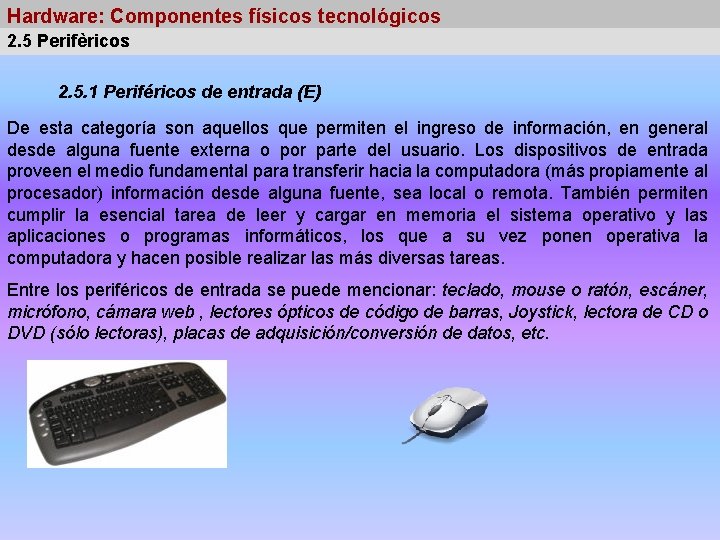 Hardware: Componentes físicos tecnológicos
2.5 Perifèricos

2.5.1 Periféricos de entrada (E)

De esta categoría son aquellos que permiten el ingreso de información, en general desde alguna fuente externa o por parte del usuario. Los dispositivos de entrada proveen el medio fundamental para transferir hacia la computadora (más propiamente al procesador) información desde alguna fuente, sea local o remota. También permiten cumplir la esencial tarea de leer y cargar en memoria el sistema operativo y las aplicaciones o programas informáticos, los que a su vez ponen operativa la computadora y hacen posible realizar las más diversas tareas.

Entre los periféricos de entrada se puede mencionar: teclado, mouse o ratón, escáner, micrófono, cámara web , lectores ópticos de código de barras, Joystick, lectora de CD o DVD (sólo lectoras), placas de adquisición/conversión de datos, etc.